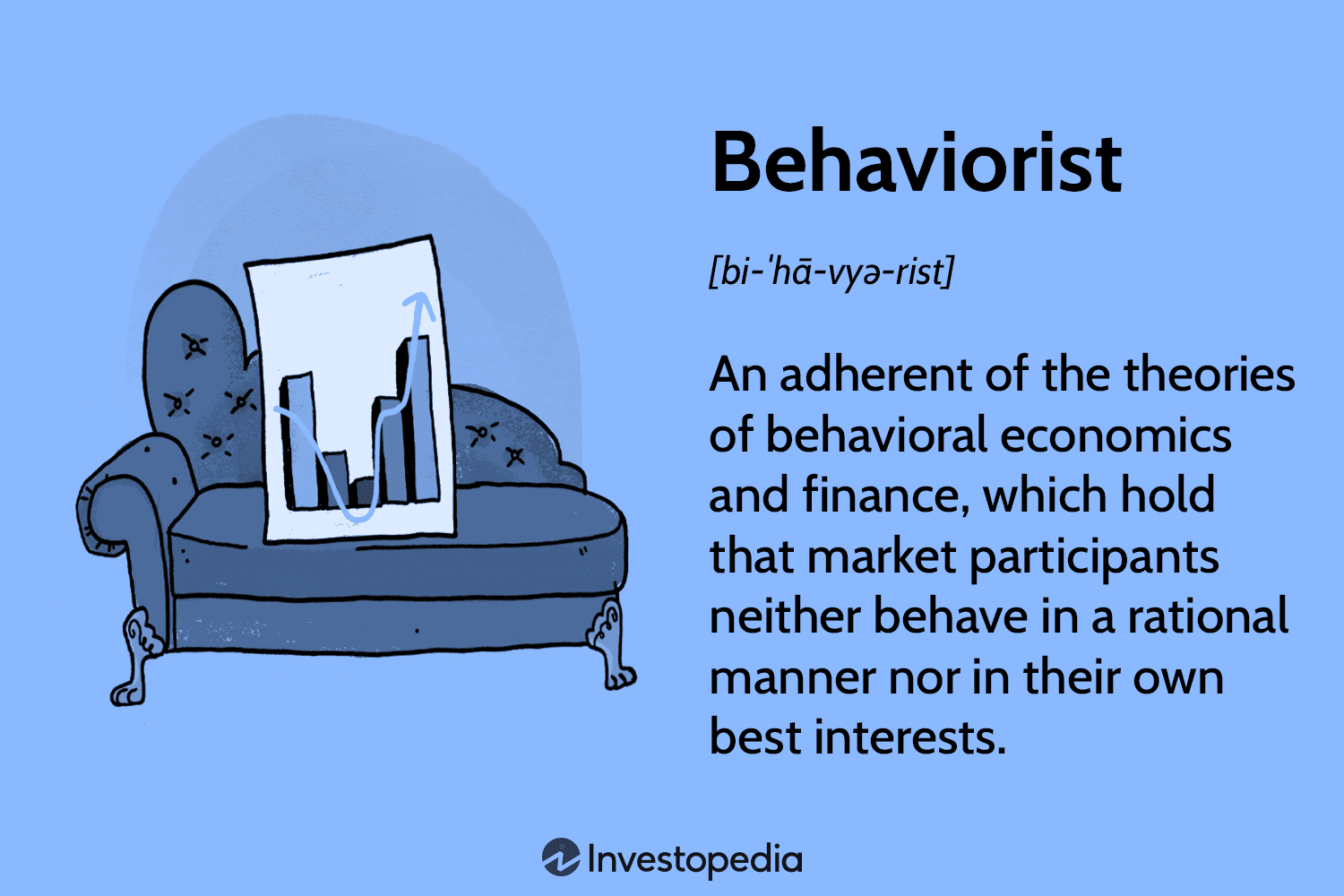 Behaviorist

[bi-ˈhā-vyə-rist]

An adherent of the theories of behavioral economics and finance, which hold that market participants neither behave in a rational manner nor in their own best interests.

Investopedia